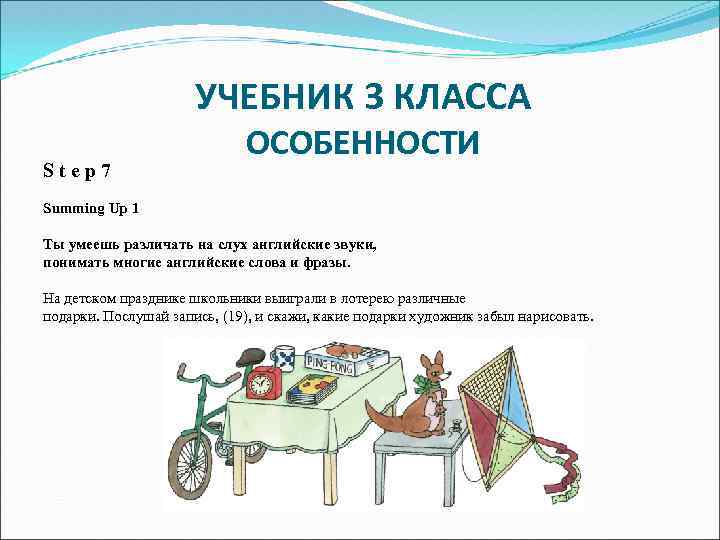 УЧЕБНИК 3 КЛАССА
ОСОБЕННОСТИ

S t e p 7

Summing Up 1

Ты умеешь различать на слух английские звуки, понимать многие английские слова и фразы.

На детском празднике школьники выиграли в лотерею различные подарки. Послушай запись, (19), и скажи, какие подарки художник забыл нарисовать.

PING PONG